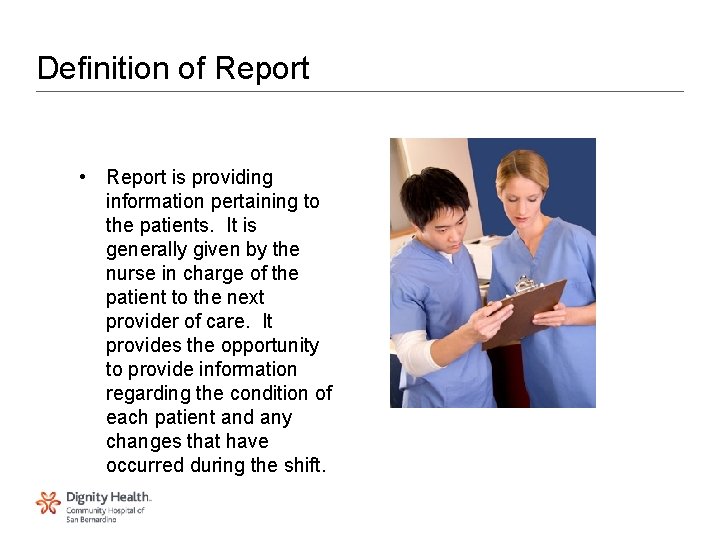 Definition of Report

• Report is providing information pertaining to the patients. It is generally given by the nurse in charge of the patient to the next provider of care. It provides the opportunity to provide information regarding the condition of each patient and any changes that have occurred during the shift.

Dignity Health.
Community Hospital of
San Bernardino